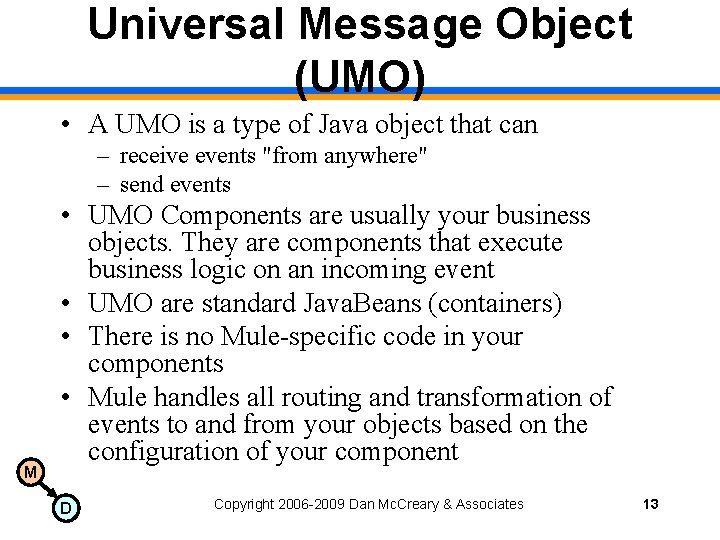 Universal Message Object (UMO)

• A UMO is a type of Java object that can
– receive events "from anywhere"
– send events
• UMO Components are usually your business objects. They are components that execute business logic on an incoming event
• UMO are standard JavaBeans (containers)
• There is no Mule-specific code in your components
• Mule handles all routing and transformation of events to and from your objects based on the configuration of your component

M
D

Copyright 2006-2009 Dan McCreary & Associates

13